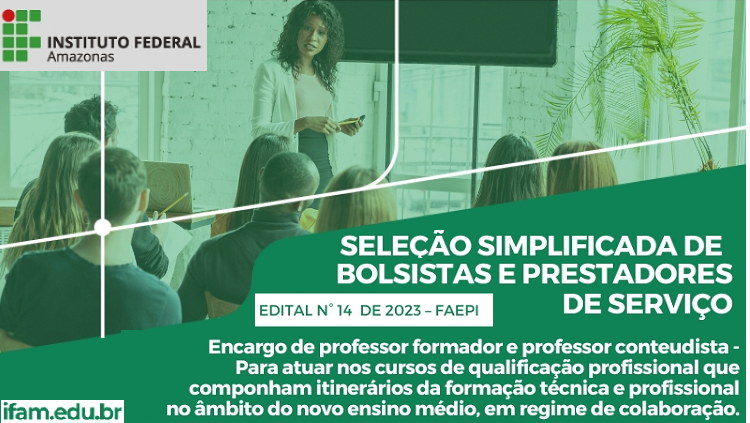 INSTITUTO FEDERAL
Amazonas

SELEÇÃO SIMPLIFICADA DE BOLSISTAS E PRESTADORES DE SERVIÇO

EDITAL N° 14 DE 2023 – FAEPI

Encargo de professor formador e professor conteudista - Para atuar nos cursos de qualificação profissional que componham itinerários da formação técnica e profissional no âmbito do novo ensino médio, em regime de colaboração.

ifam.edu.br